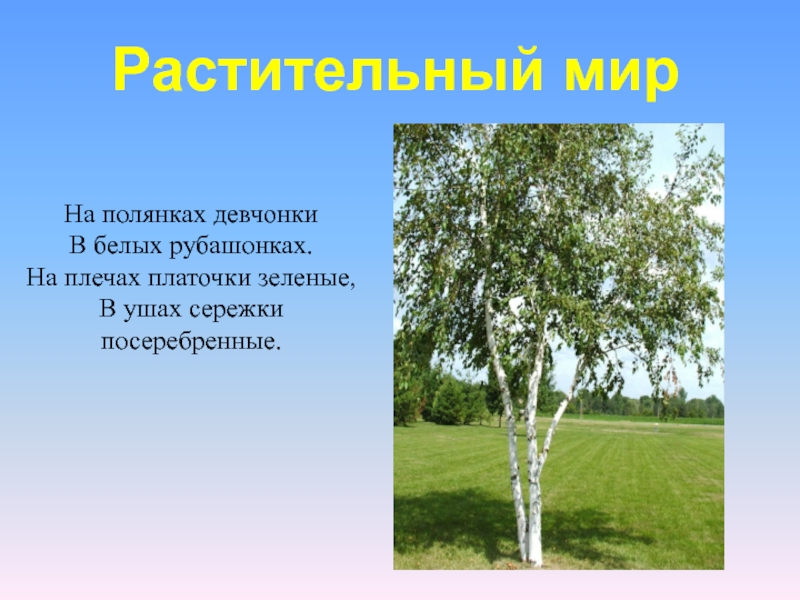 Растительный мир

На полянках девчонки
В белых рубашонках.
На плечах платочки зеленые,
В ушах сережки
посеребренные.